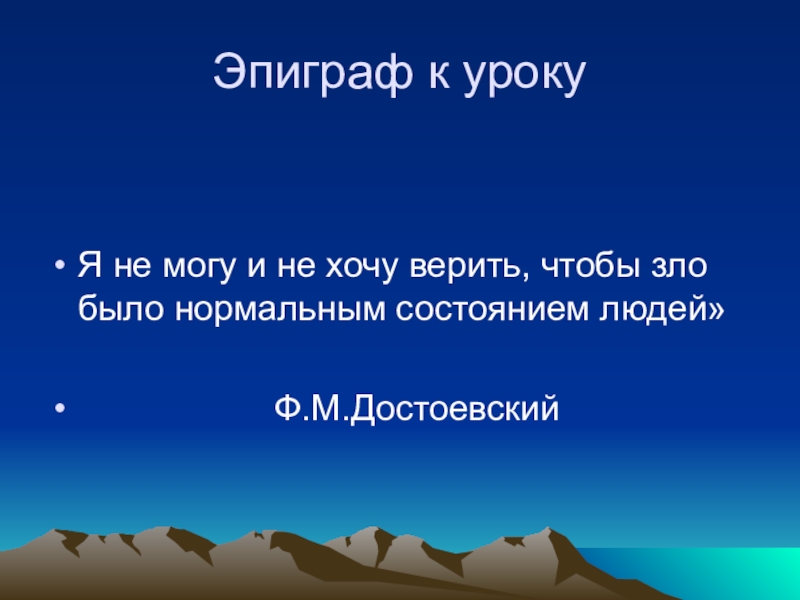 Эпиграф к уроку

• Я не могу и не хочу верить, чтобы зло было нормальным состоянием людей»

• Ф.М.Достоевский